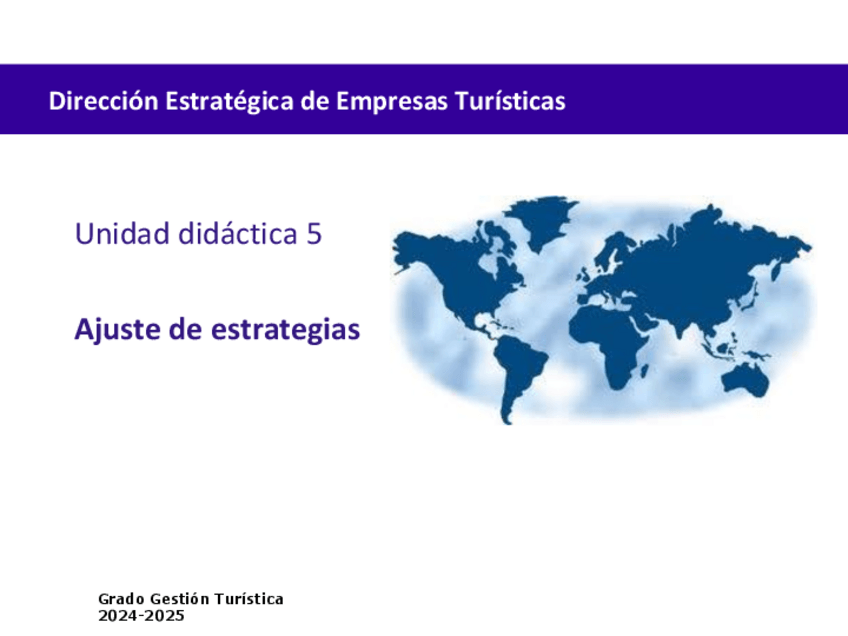 Dirección Estratégica de Empresas Turísticas

Unidad didáctica 5

Ajuste de estrategias

Grado Gestión Turística
2024-2025